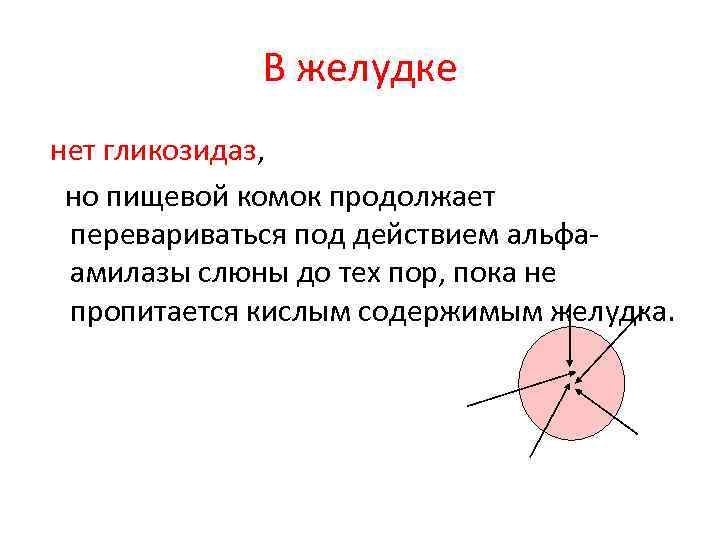 В желудке

нет гликозидаз,

но пищевой комок продолжает перевариваться под действием альфа-амилазы слюны до тех пор, пока не пропитается кислым содержимым желудка.